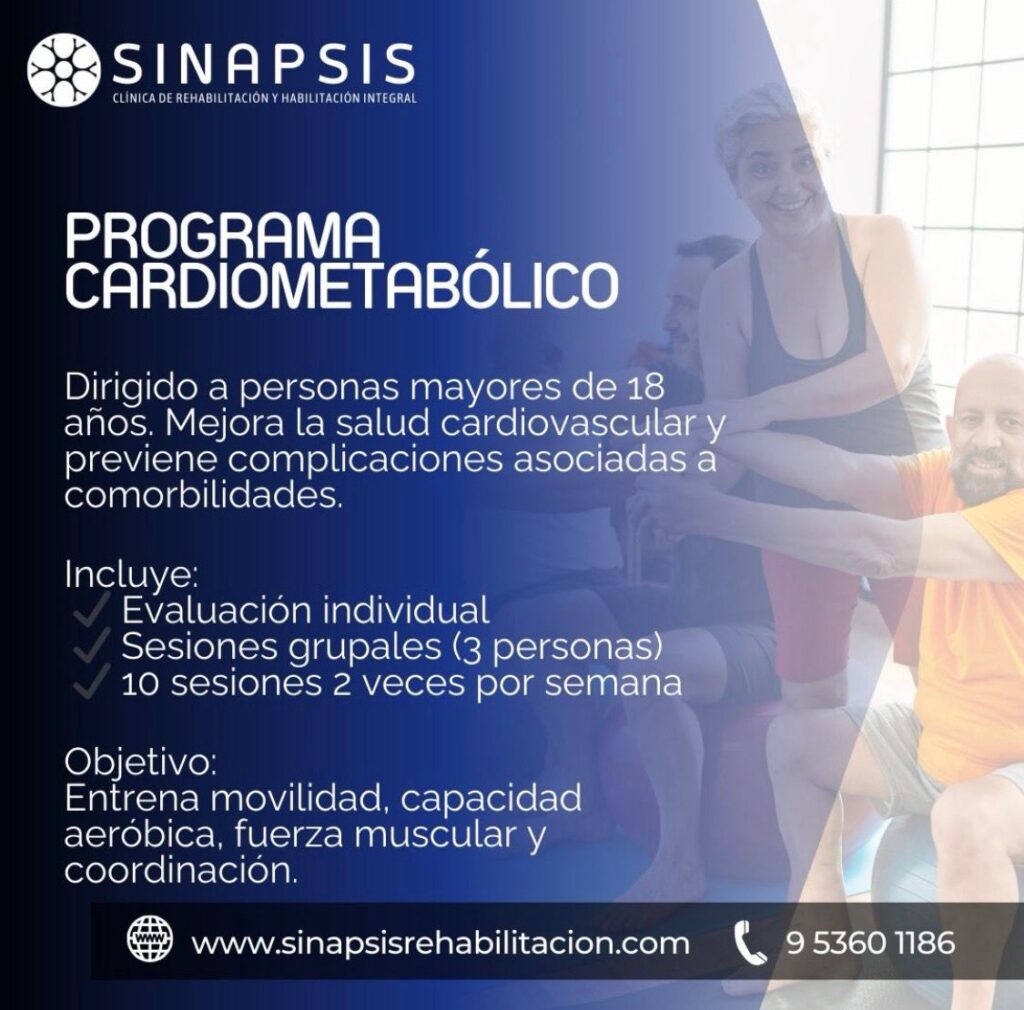 SINAPSIS
CLÍNICA DE REHABILITACIÓN Y HABILITACIÓN INTEGRAL

PROGRAMA CARDIOMETABÓLICO

Dirigido a personas mayores de 18 años. Mejora la salud cardiovascular y previene complicaciones asociadas a comorbilidades.

Incluye:
✓ Evaluación individual
✓ Sesiones grupales (3 personas)
✓ 10 sesiones 2 veces por semana

Objetivo:
Entrena movilidad, capacidad aeróbica, fuerza muscular y coordinación.

www.sinapsisrehabilitacion.com
9 5360 1186